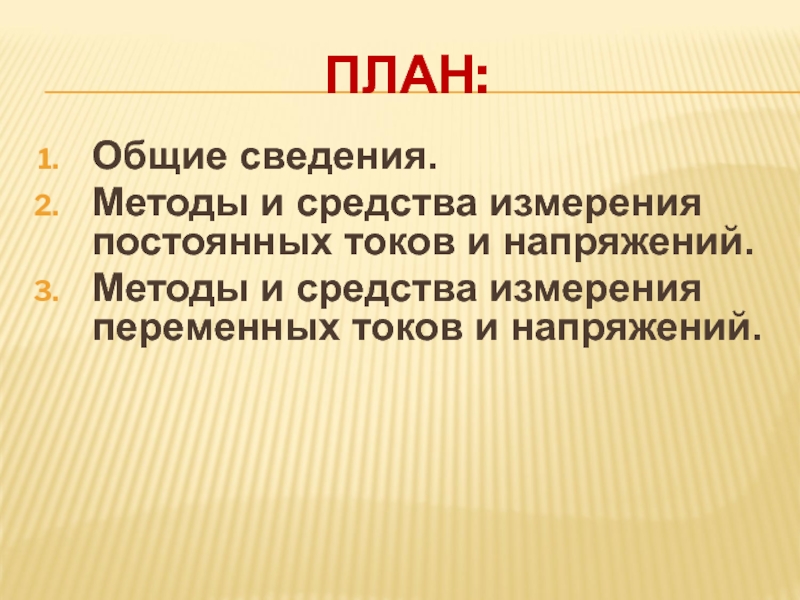 ПЛАН:

1. Общие сведения.
2. Методы и средства измерения постоянных токов и напряжений.
3. Методы и средства измерения переменных токов и напряжений.